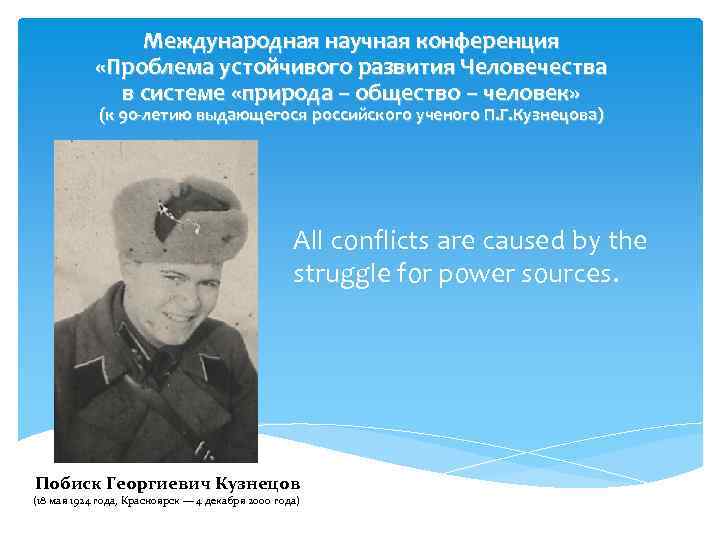 Международная научная конференция
«Проблема устойчивого развития Человечества в системе «природа – общество – человек»
(к 90-летию выдающегося российского ученого П.Г.Кузнецова)

All conflicts are caused by the struggle for power sources.

Побиск Георгиевич Кузнецов
(18 мая 1924 года, Красноярск — 4 декабря 2000 года)